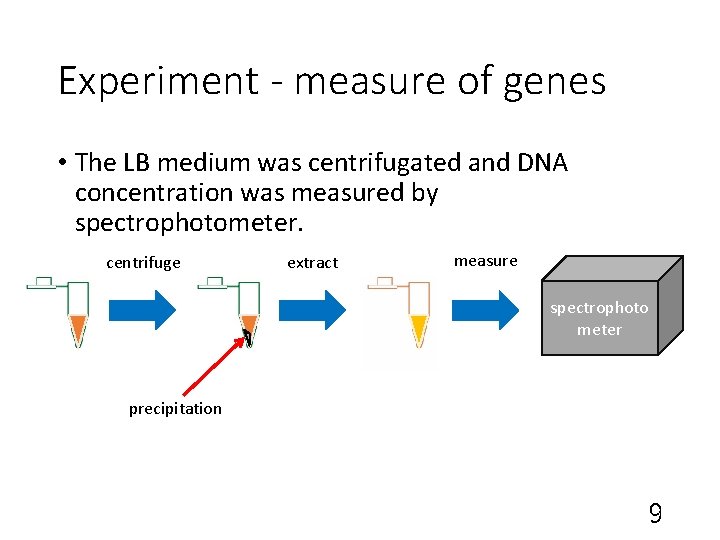 Experiment - measure of genes

• The LB medium was centrifugated and DNA concentration was measured by spectrophotometer.

centrifuge

extract

measure

spectrophoto meter

precipitation

9